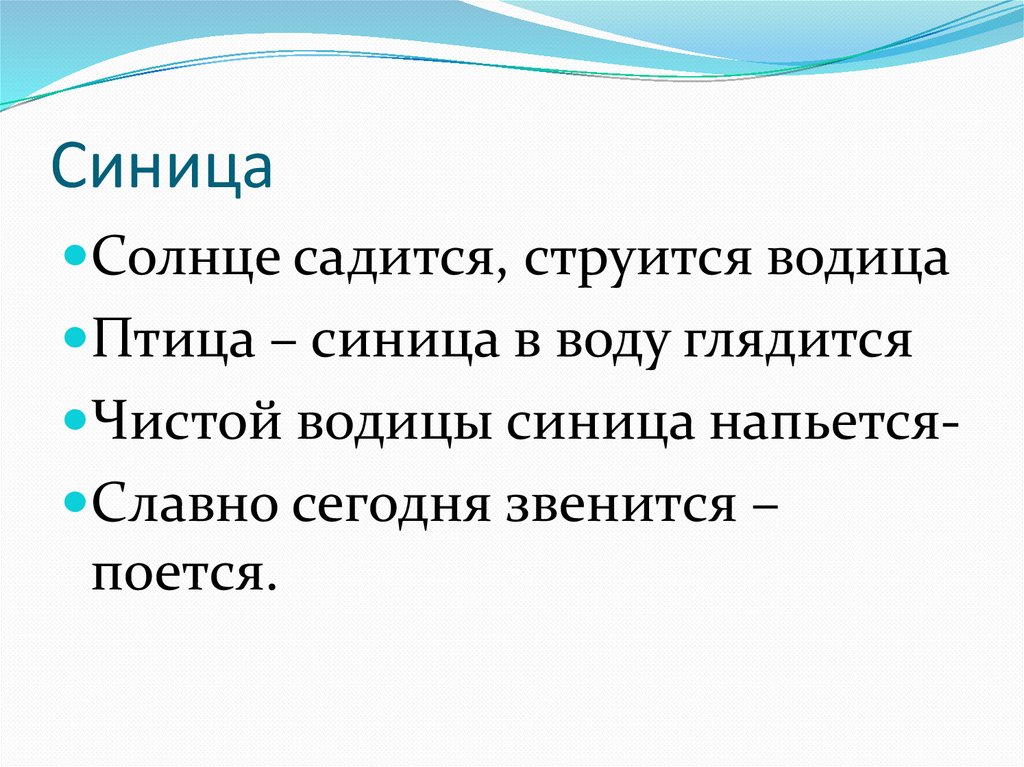 Синица

Солнце садится, струится водица

Птица – синица в воду глядится

Чистой водицы синица напьется-

Славно сегодня звенится – поется.